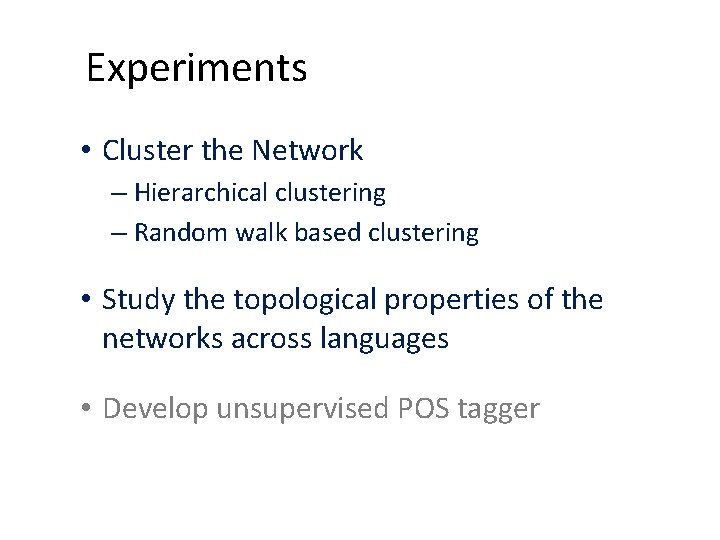 Experiments

• Cluster the Network
– Hierarchical clustering
– Random walk based clustering

• Study the topological properties of the networks across languages

• Develop unsupervised POS tagger